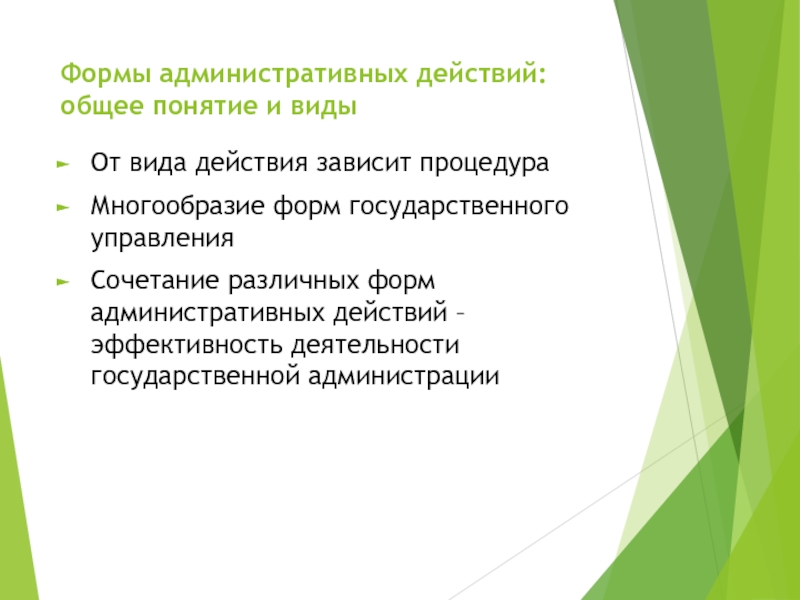 Формы административных действий: общее понятие и виды

► От вида действия зависит процедура

► Многообразие форм государственного управления

► Сочетание различных форм административных действий – эффективность деятельности государственной администрации